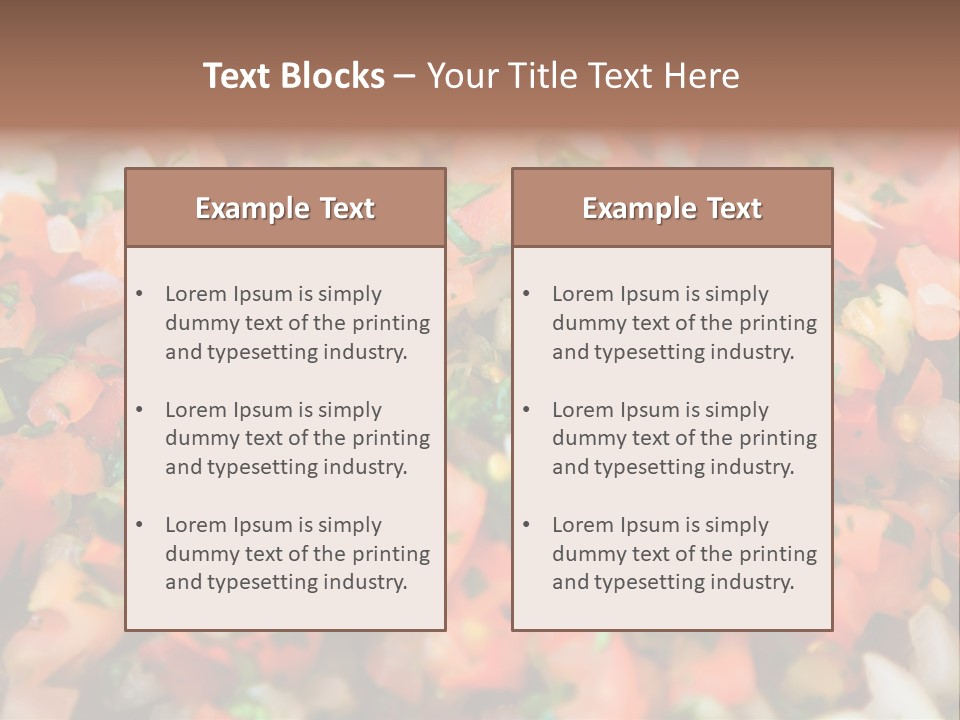 Text Blocks – Your Title Text Here

Example Text

• Lorem Ipsum is simply dummy text of the printing and typesetting industry.

• Lorem Ipsum is simply dummy text of the printing and typesetting industry.

• Lorem Ipsum is simply dummy text of the printing and typesetting industry.

Example Text

• Lorem Ipsum is simply dummy text of the printing and typesetting industry.

• Lorem Ipsum is simply dummy text of the printing and typesetting industry.

• Lorem Ipsum is simply dummy text of the printing and typesetting industry.